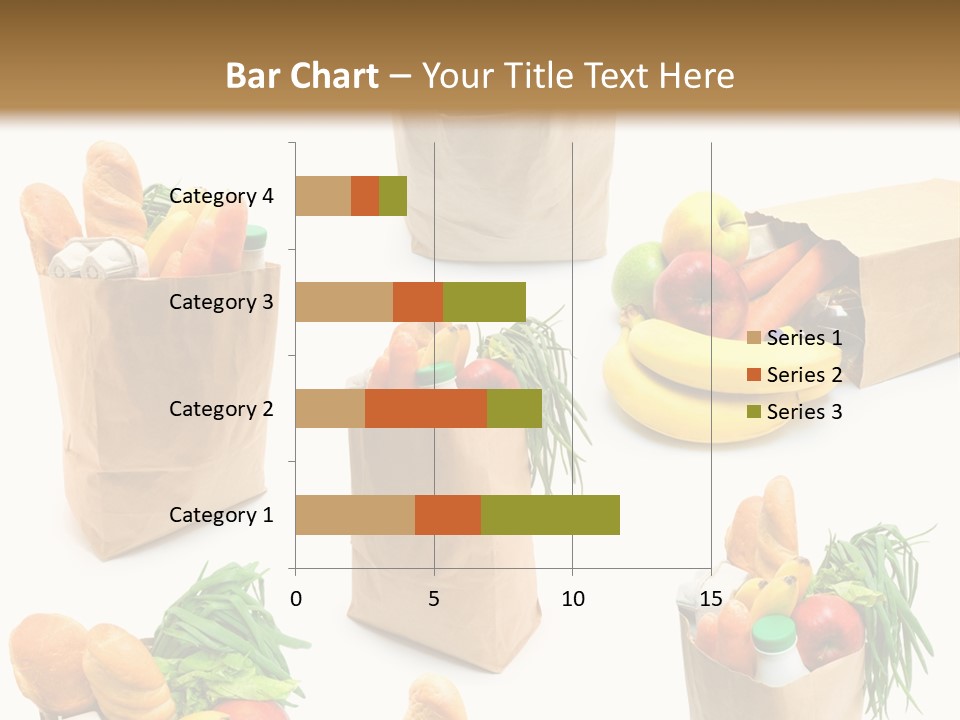 Bar Chart – Your Title Text Here

Category 4
Category 3
Category 2
Category 1

0
5
10
15

Series 1
Series 2
Series 3